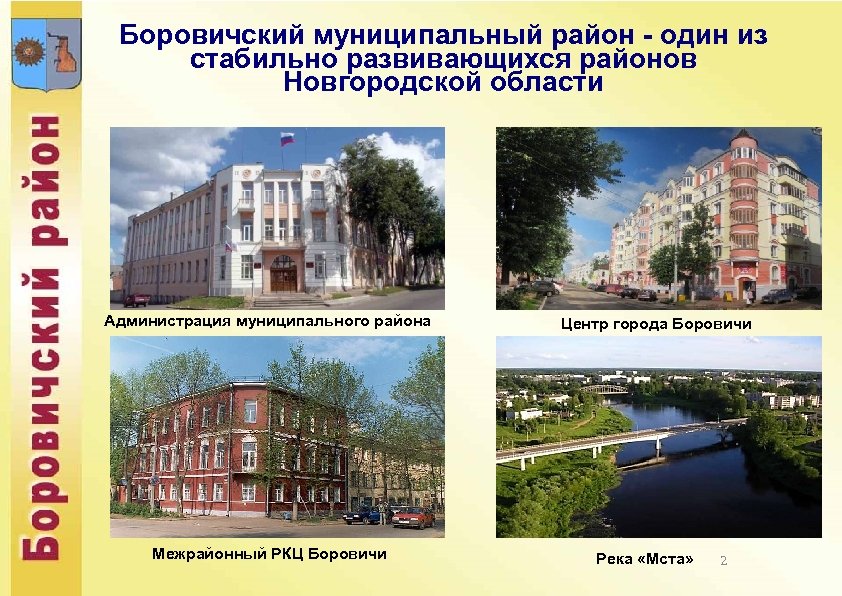 Боровичский район

Боровичский муниципальный район - один из стабильно развивающихся районов Новгородской области

Администрация муниципального района

Центр города Боровичи

Межрайонный РКЦ Боровичи

Река «Мста»

2